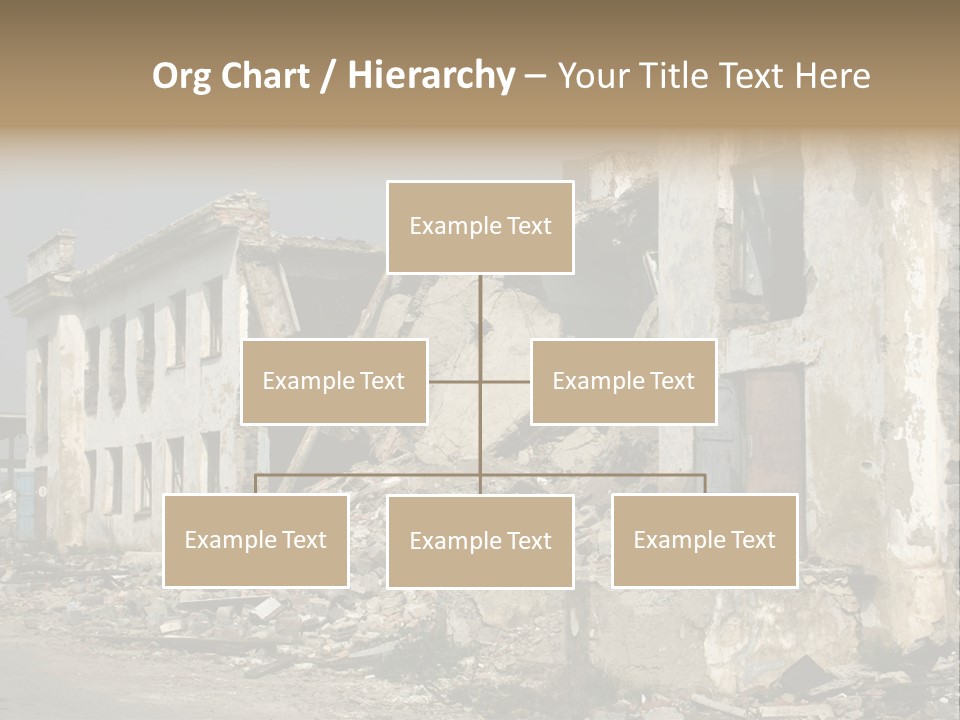 Org Chart / Hierarchy – Your Title Text Here

Example Text

Example Text

Example Text

Example Text

Example Text

Example Text